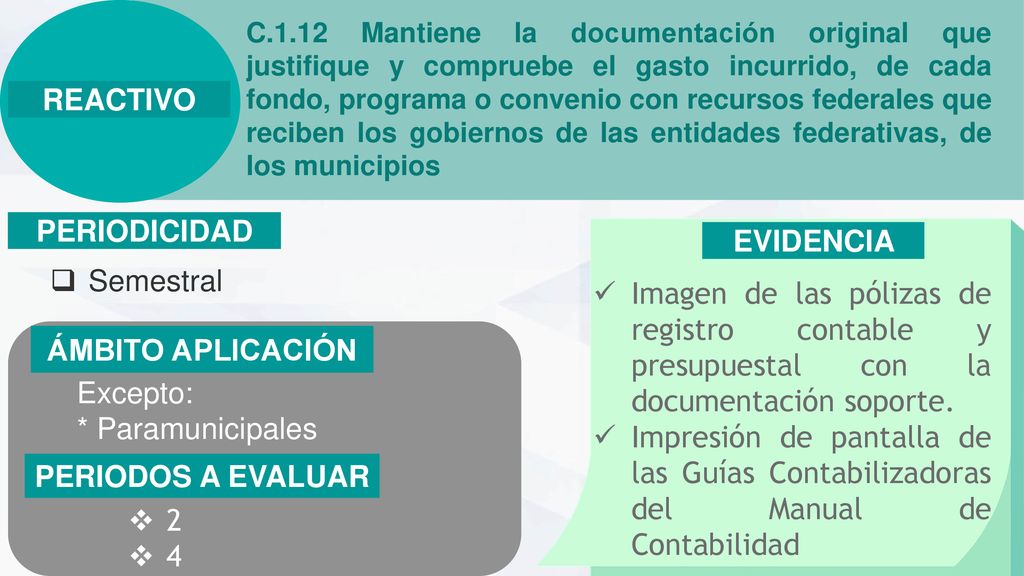 REACTIVO

C.1.12 Mantiene la documentación original que justifique y compruebe el gasto incurrido, de cada fondo, programa o convenio con recursos federales que reciben los gobiernos de las entidades federativas, de los municipios

PERIODICIDAD

❑ Semestral

ÁMBITO APLICACIÓN

Excepto:
* Paramunicipales

PERIODOS A EVALUAR

❖ 2
❖ 4

EVIDENCIA

✓ Imagen de las pólizas de registro contable y presupuestal con la documentación soporte.
✓ Impresión de pantalla de las Guías Contabilizadoras del Manual de Contabilidad